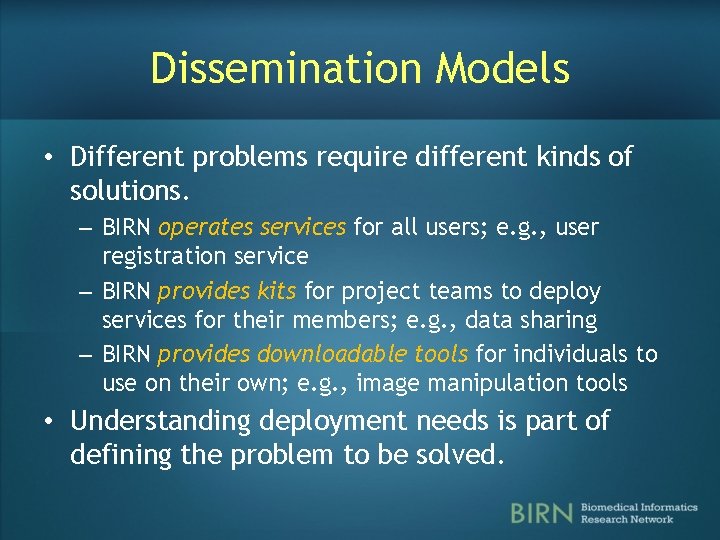 Dissemination Models

• Different problems require different kinds of solutions.
– BIRN operates services for all users; e.g., user registration service
– BIRN provides kits for project teams to deploy services for their members; e.g., data sharing
– BIRN provides downloadable tools for individuals to use on their own; e.g., image manipulation tools
• Understanding deployment needs is part of defining the problem to be solved.

BIRN Biomedical Informatics Research Network